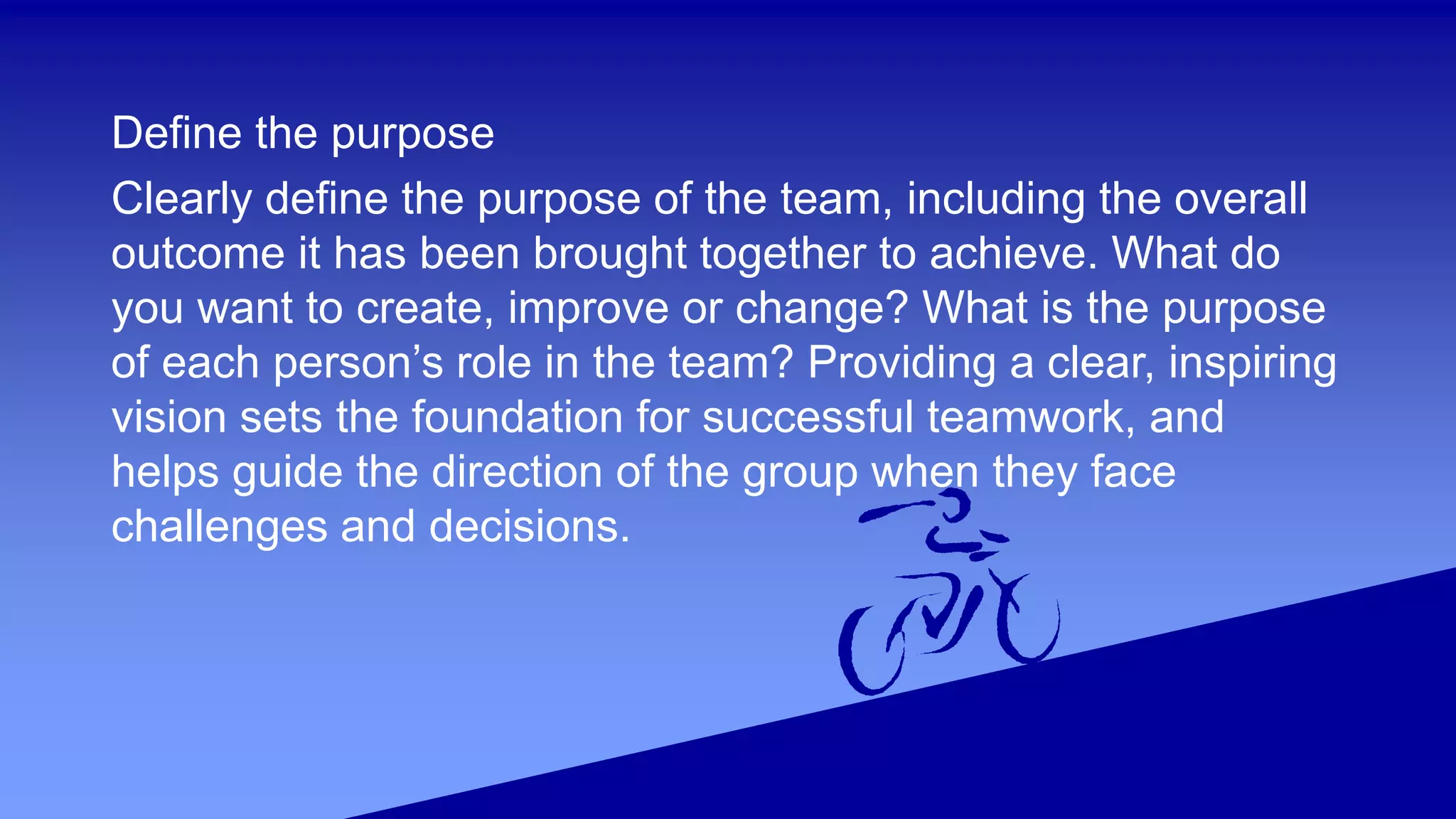 Define the purpose

Clearly define the purpose of the team, including the overall outcome it has been brought together to achieve. What do you want to create, improve or change? What is the purpose of each person’s role in the team? Providing a clear, inspiring vision sets the foundation for successful teamwork, and helps guide the direction of the group when they face challenges and decisions.